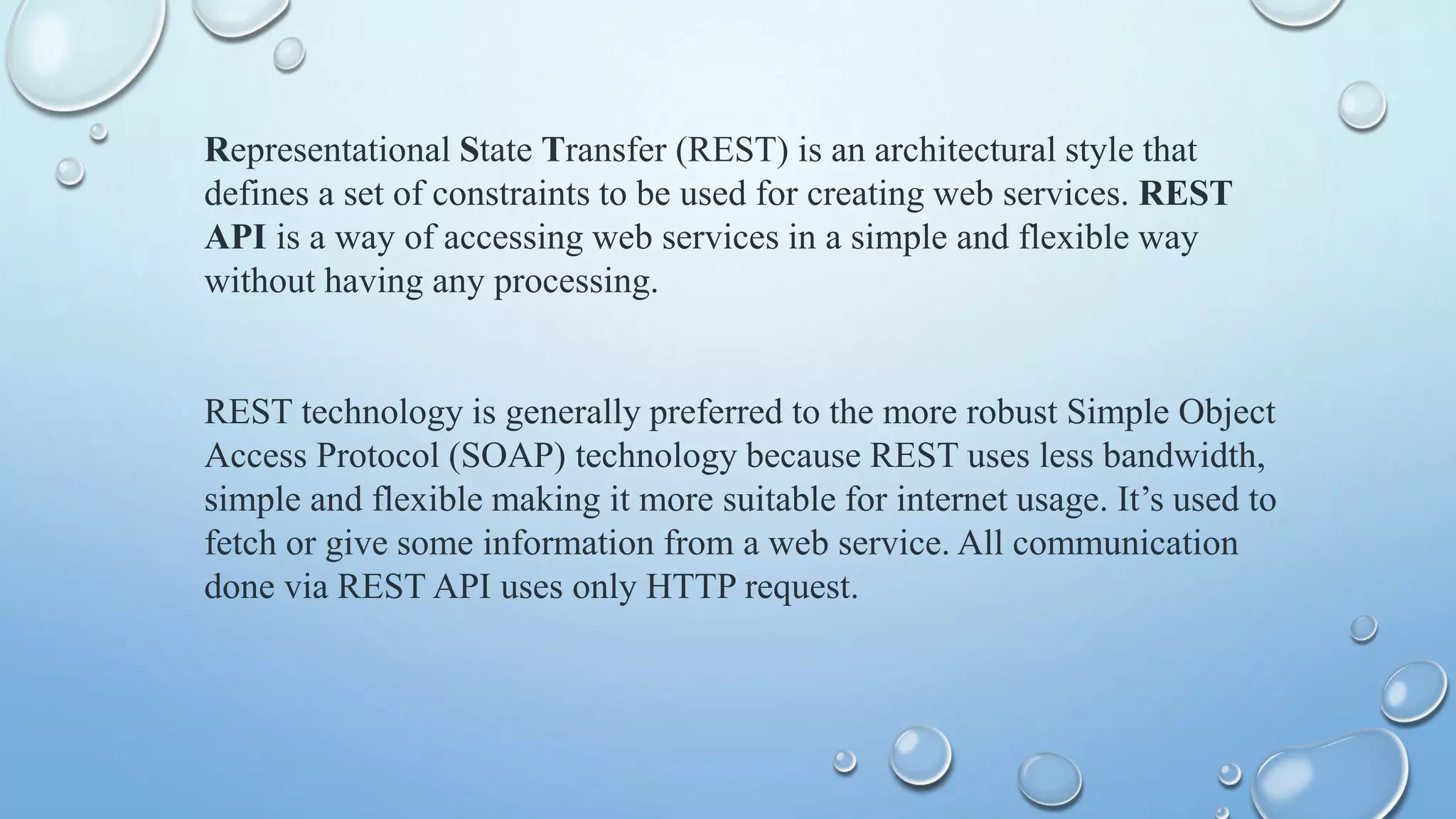 Representational State Transfer (REST) is an architectural style that defines a set of constraints to be used for creating web services. REST API is a way of accessing web services in a simple and flexible way without having any processing.

REST technology is generally preferred to the more robust Simple Object Access Protocol (SOAP) technology because REST uses less bandwidth, simple and flexible making it more suitable for internet usage. It’s used to fetch or give some information from a web service. All communication done via REST API uses only HTTP request.